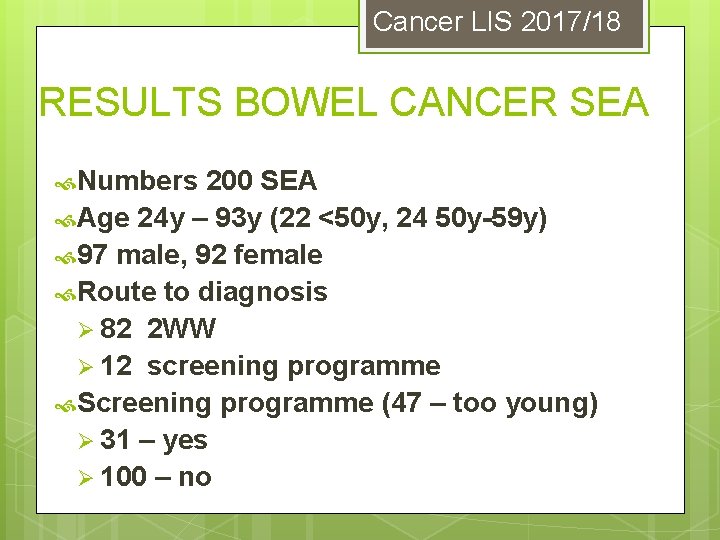 Cancer LIS 2017/18

RESULTS BOWEL CANCER SEA

Numbers 200 SEA
Age 24y – 93y (22 <50y, 24 50y-59y)
97 male, 92 female
Route to diagnosis
82 2WW
12 screening programme
Screening programme (47 – too young)
31 – yes
100 – no